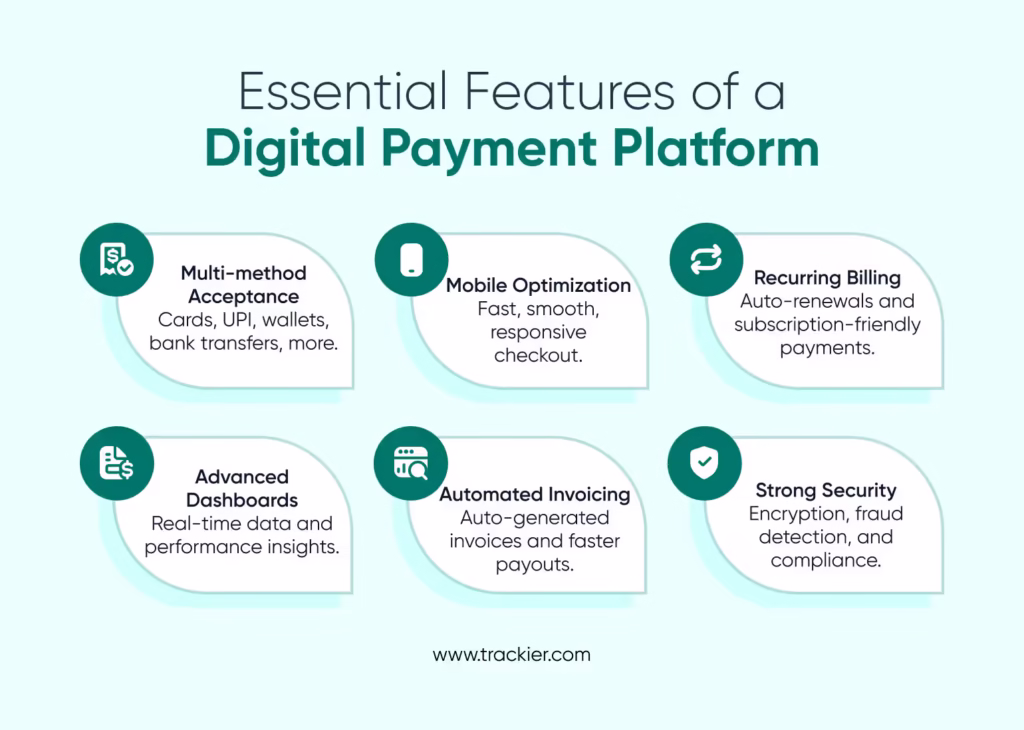 Essential Features of a
Digital Payment Platform

Multi-method Acceptance
Cards, UPI, wallets, bank transfers, more.

Mobile Optimization
Fast, smooth, responsive checkout.

Recurring Billing
Auto-renewals and subscription-friendly payments.

Advanced Dashboards
Real-time data and performance insights.

Automated Invoicing
Auto-generated invoices and faster payouts.

Strong Security
Encryption, fraud detection, and compliance.

www.trackier.com